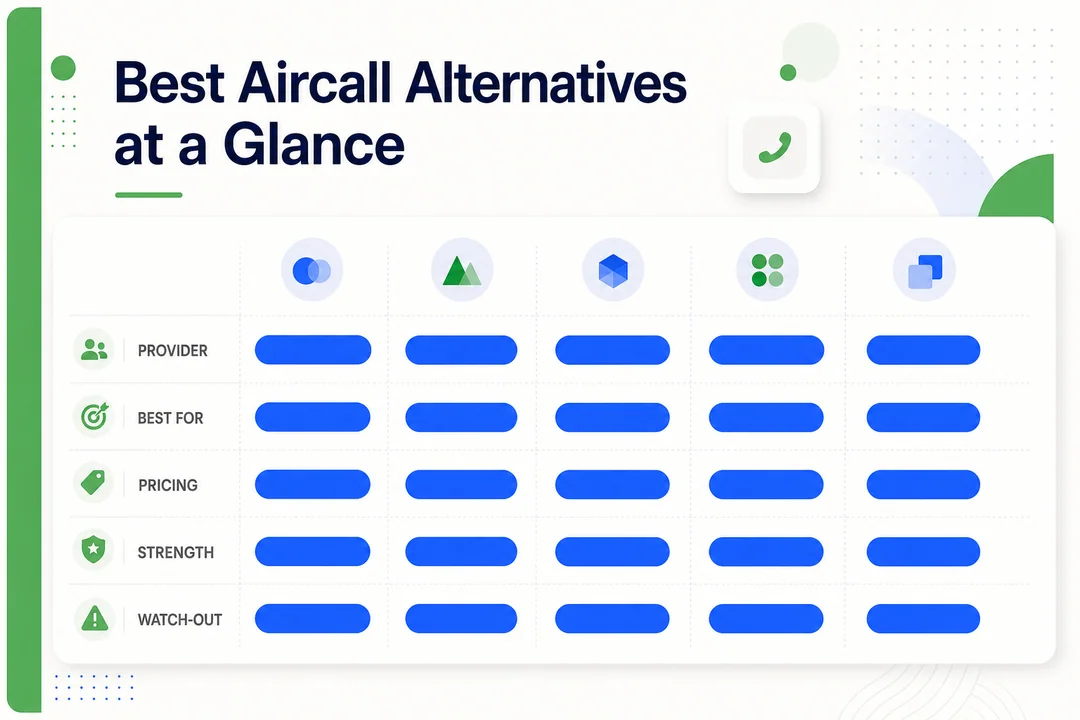 Best Aircall Alternatives at a Glance

PROVIDER
BEST FOR
PRICING
STRENGTH
WATCH-OUT